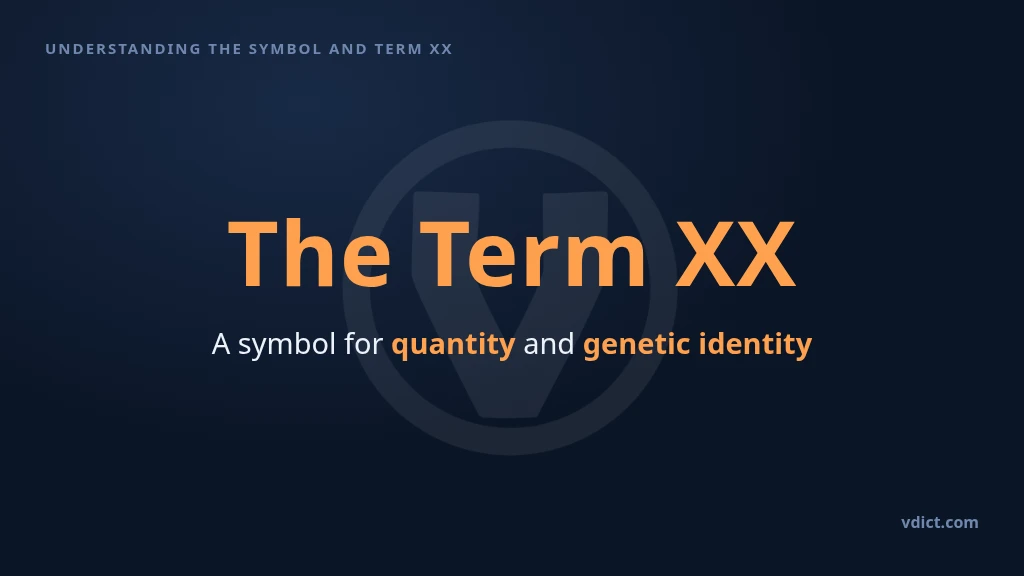 UNDERSTANDING THE SYMBOL AND TERM XX

The Term XX

A symbol for quantity and genetic identity

vdict.com